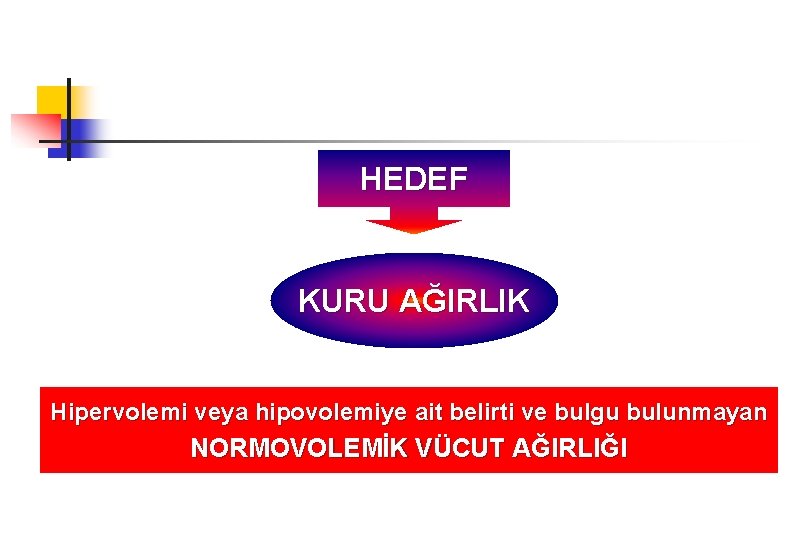 HEDEF

KURU AĞIRLIK

Hipervolemi veya hipovolemiye ait belirti ve bulgu bulunmayan NORMOVOLEMİK VÜCUT AĞIRLIĞI